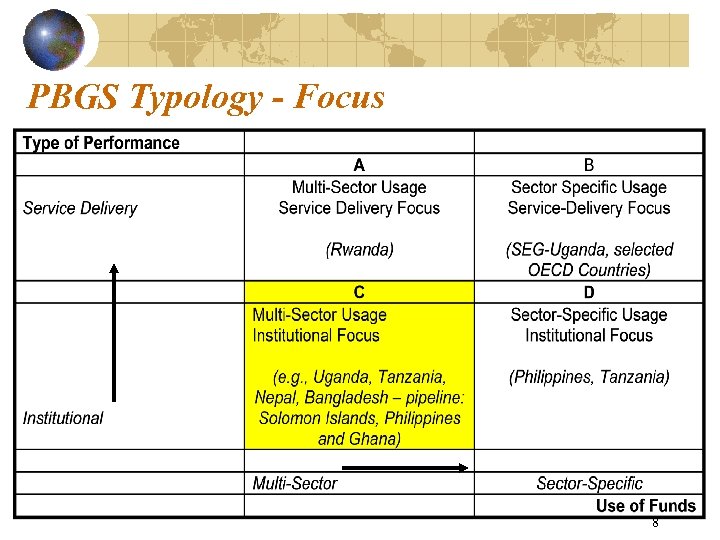 PBGS Typology - Focus

| Type of Performance | | |
|---|---|---|
| | A | B |
| Service Delivery | Multi-Sector Usage Service Delivery Focus (Rwanda) | Sector Specific Usage Service-Delivery Focus (SEG-Uganda, selected OECD Countries) |
| | C | D |
| Institutional | Multi-Sector Usage Institutional Focus (e.g., Uganda, Tanzania, Nepal, Bangladesh – pipeline: Solomon Islands, Philippines and Ghana) | Sector-Specific Usage Institutional Focus (Philippines, Tanzania) |
| | | |
| | Multi-Sector | Sector-Specific |
| | | Use of Funds |

8